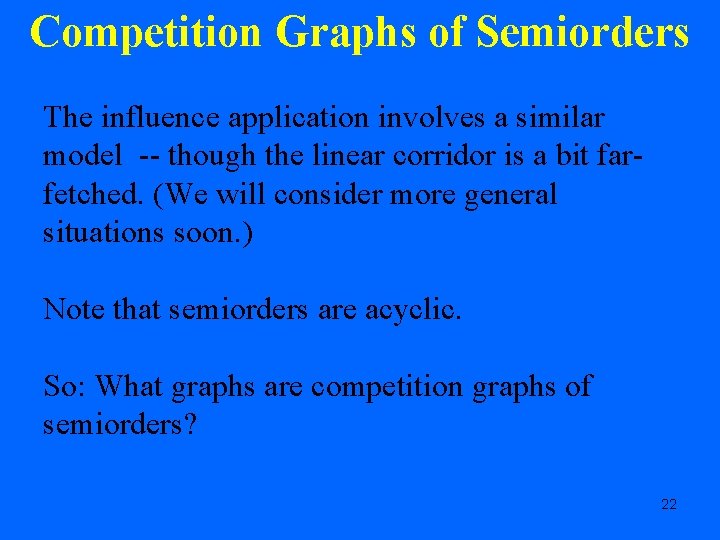 Competition Graphs of Semiorders

The influence application involves a similar model -- though the linear corridor is a bit far-fetched. (We will consider more general situations soon.)

Note that semiorders are acyclic.

So: What graphs are competition graphs of semiorders?

22